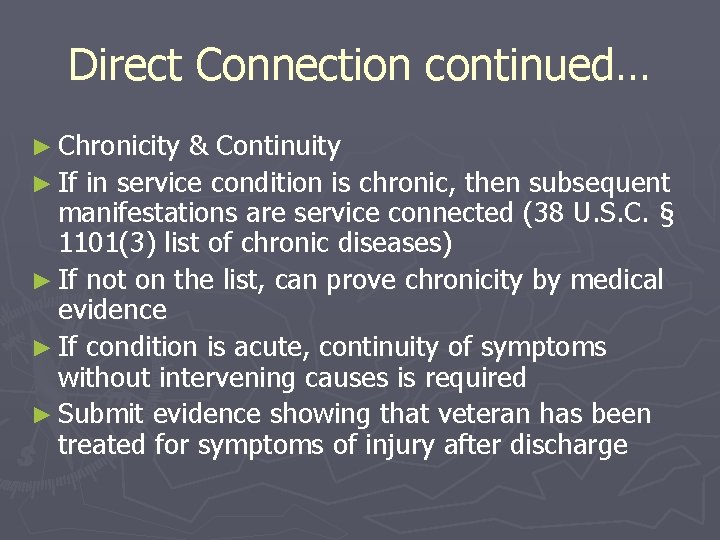 Direct Connection continued…

► Chronicity & Continuity
► If in service condition is chronic, then subsequent manifestations are service connected (38 U.S.C. § 1101(3) list of chronic diseases)
► If not on the list, can prove chronicity by medical evidence
► If condition is acute, continuity of symptoms without intervening causes is required
► Submit evidence showing that veteran has been treated for symptoms of injury after discharge